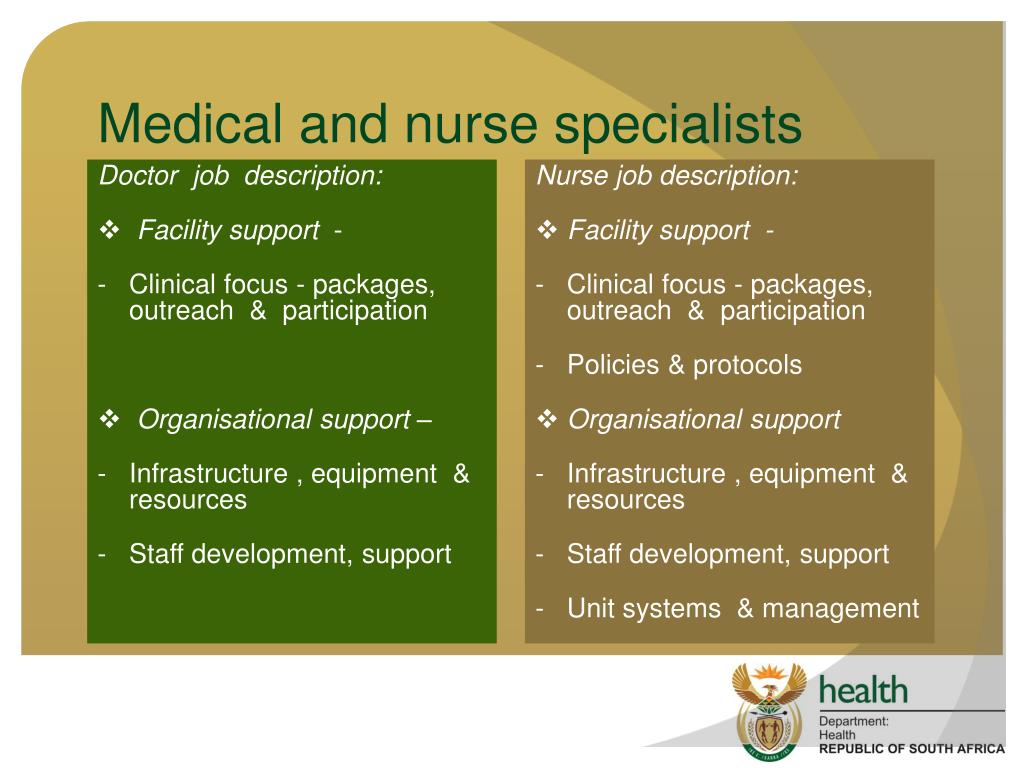 Medical and nurse specialists

Doctor job description:

❖ Facility support -

- Clinical focus - packages, outreach & participation

❖ Organisational support –

- Infrastructure , equipment & resources

- Staff development, support

Nurse job description:

❖ Facility support -

- Clinical focus - packages, outreach & participation

- Policies & protocols

❖ Organisational support

- Infrastructure , equipment & resources

- Staff development, support

- Unit systems & management

health
Department:
Health
REPUBLIC OF SOUTH AFRICA